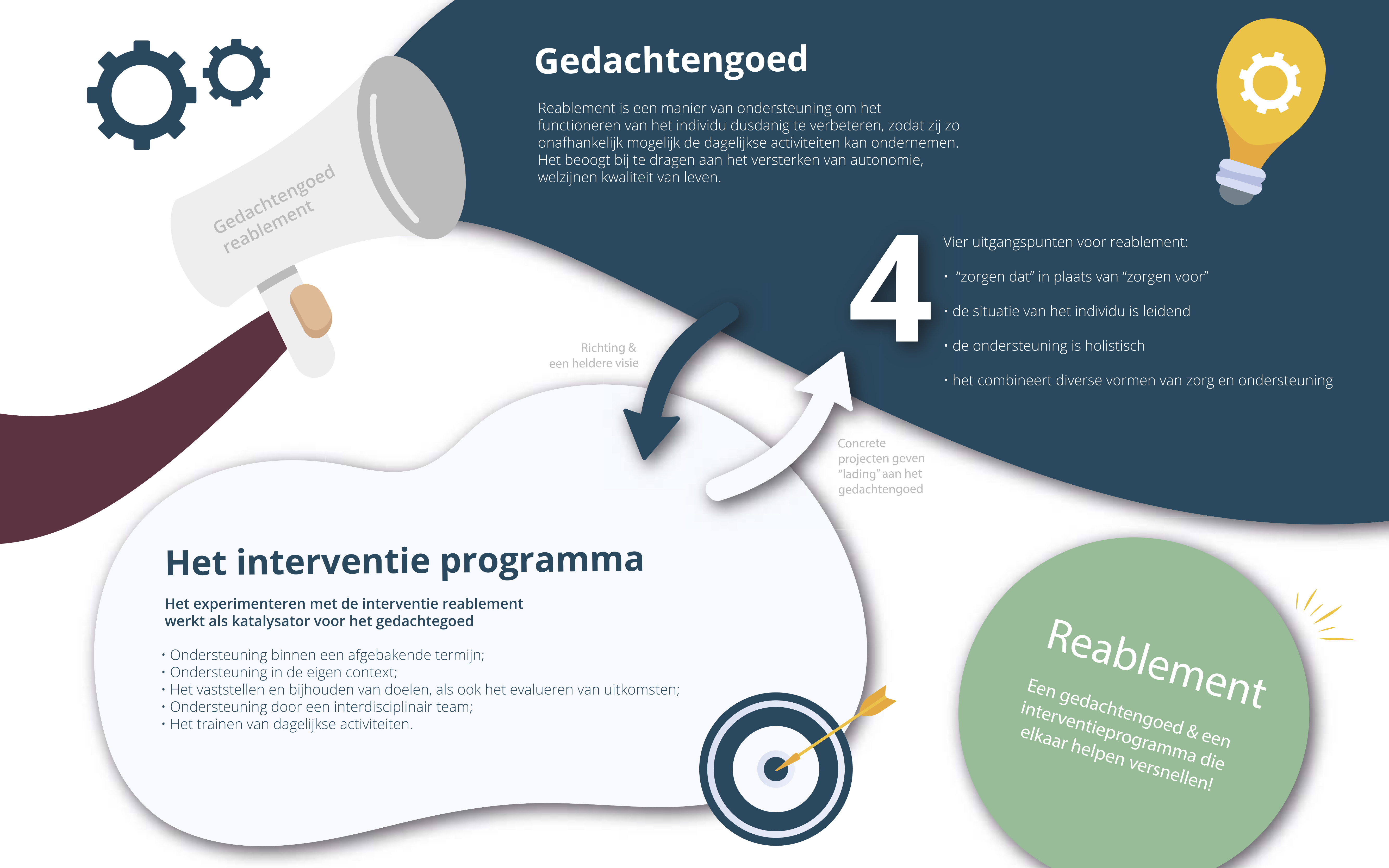 Gedachtengoed
reablement

Gedachtengoed

Reablement is een manier van ondersteuning om het functioneren van het individu dusdanig te verbeteren, zodat zij zo onafhankelijk mogelijk de dagelijkse activiteiten kan ondernemen. Het beoogt bij te dragen aan het versterken van autonomie, welzijnen kwaliteit van leven.

4

Vier uitgangspunten voor reablement:

• "zorgen dat" in plaats van "zorgen voor"

• de situatie van het individu is leidend

• de ondersteuning is holistisch

• het combineert diverse vormen van zorg en ondersteuning

Richting & een heldere visie

Concrete projecten geven "lading" aan het gedachtengoed

Het interventie programma

Het experimenteren met de interventie reablement werkt als katalysator voor het gedachtegoed

• Ondersteuning binnen een afgebakende termijn;
• Ondersteuning in de eigen context;
• Het vaststellen en bijhouden van doelen, als ook het evalueren van uitkomsten;
• Ondersteuning door een interdisciplinair team;
• Het trainen van dagelijkse activiteiten.

Reablement

Een gedachtengoed & een interventieprogramma die elkaar helpen versnellen!